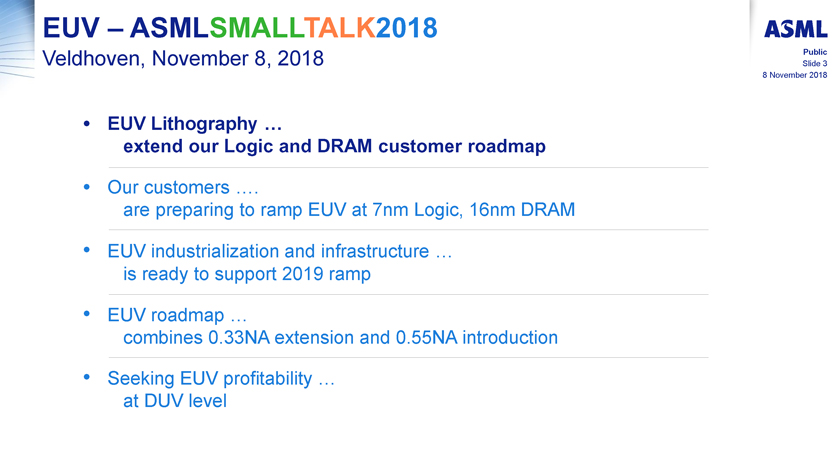 EUV – ASMLSMALLTALK2018
Veldhoven, November 8, 2018

ASML
Public
Slide 3
8 November 2018

• EUV Lithography …
extend our Logic and DRAM customer roadmap

• Our customers ….
are preparing to ramp EUV at 7nm Logic, 16nm DRAM

• EUV industrialization and infrastructure …
is ready to support 2019 ramp

• EUV roadmap …
combines 0.33NA extension and 0.55NA introduction

• Seeking EUV profitability …
at DUV level